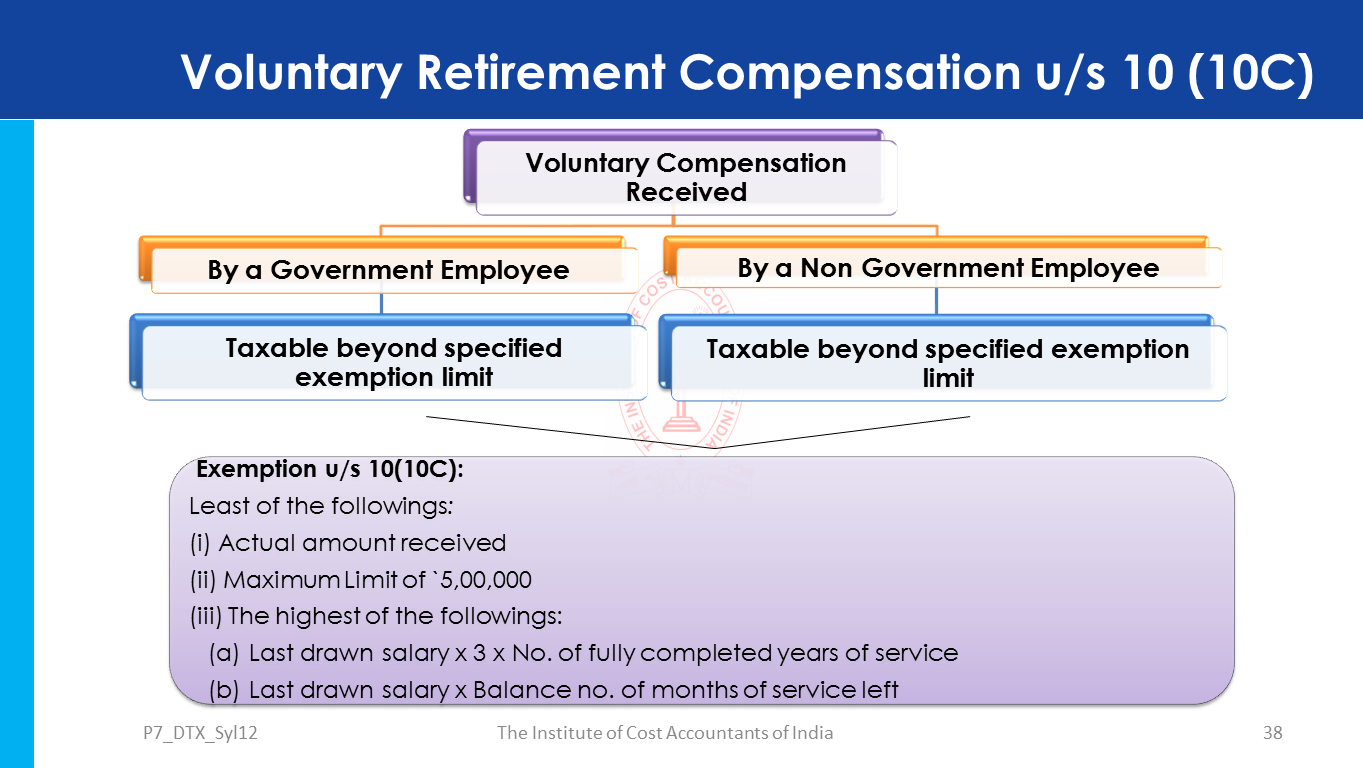 Voluntary Retirement Compensation u/s 10 (10C)

Voluntary Compensation Received

By a Government Employee

By a Non Government Employee

Taxable beyond specified exemption limit

Taxable beyond specified exemption limit

Exemption u/s 10(10C):
Least of the followings:
(i) Actual amount received
(ii) Maximum Limit of `5,00,000
(iii) The highest of the followings:
(a) Last drawn salary x 3 x No. of fully completed years of service
(b) Last drawn salary x Balance no. of months of service left

P7_DTX_Syl12

The Institute of Cost Accountants of India

38